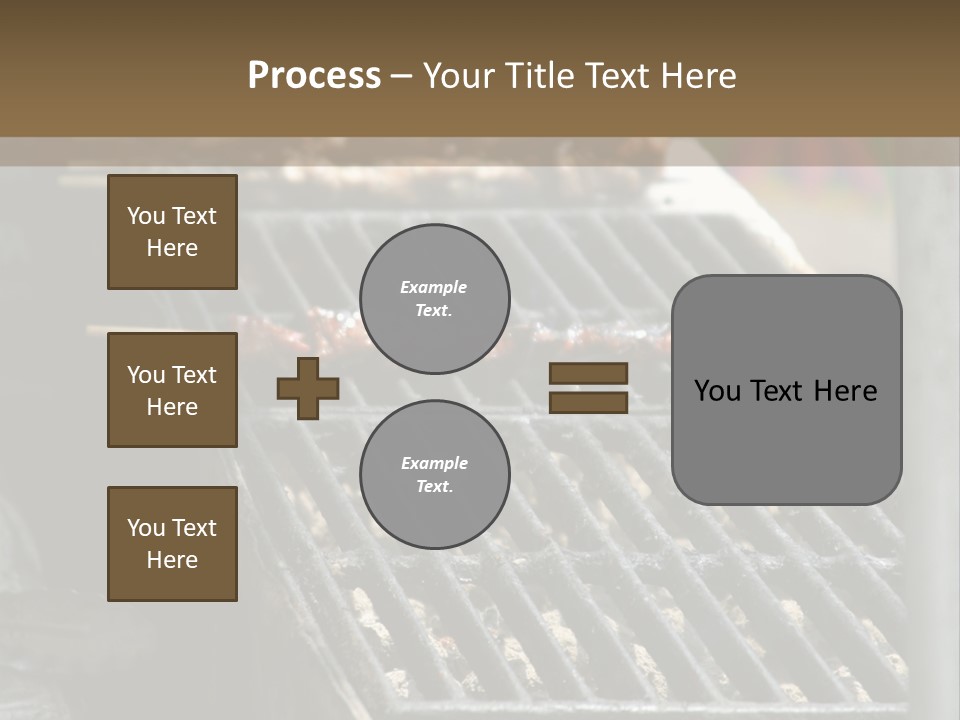 Process – Your Title Text Here

You Text Here

You Text Here

You Text Here

Example Text.

Example Text.

You Text Here